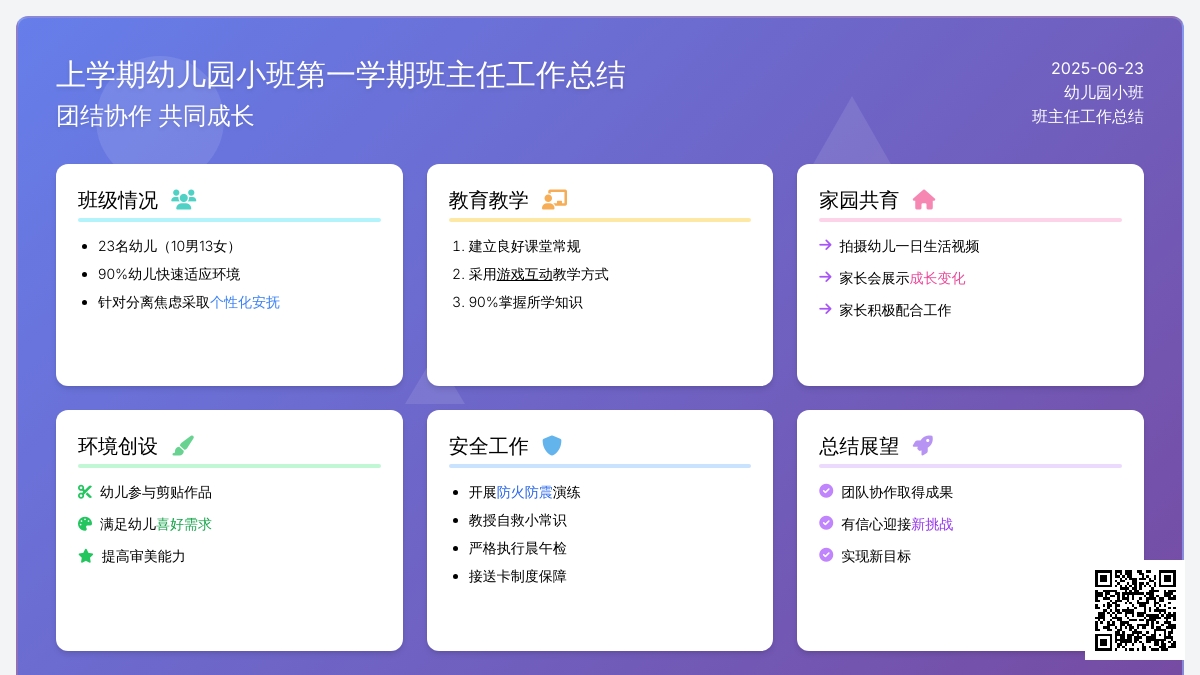 上学期幼儿园小班第一学期班主任工作总结
团结协作 共同成长

2025-06-23
幼儿园小班
班主任工作总结

班级情况

- 23名幼儿（10男13女）
- 90%幼儿快速适应环境
- 针对分离焦虑采取个性化安抚

教育教学

1. 建立良好课堂常规
2. 采用游戏互动教学方式
3. 90%掌握所学知识

家园共育

→ 拍摄幼儿一日生活视频
→ 家长会展示成长变化
→ 家长积极配合工作

环境创设

幼儿参与剪贴作品
满足幼儿喜好需求
提高审美能力

安全工作

- 开展防火防震演练
- 教授自救小常识
- 严格执行晨午检
- 接送卡制度保障

总结展望

团队协作取得成果
有信心迎接新挑战
实现新目标